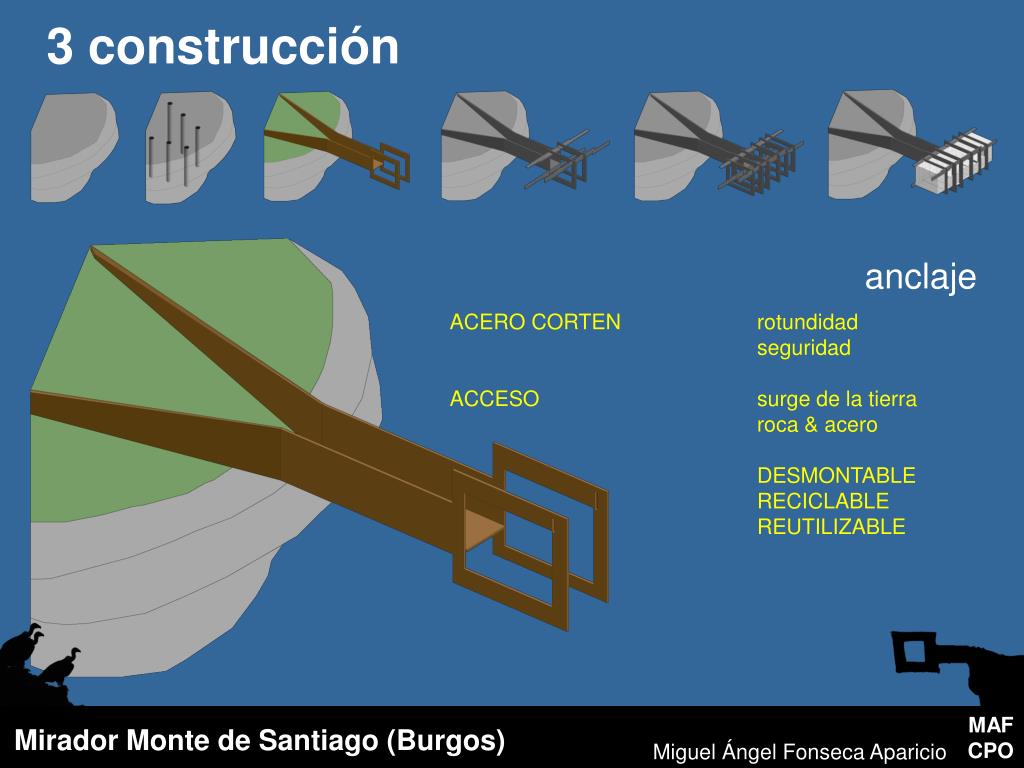 3 construcción

anclaje

ACERO CORTEN

ACCESO

rotundidad
seguridad

surge de la tierra
roca & acero

DESMONTABLE
RECICLABLE
REUTILIZABLE

Mirador Monte de Santiago (Burgos)

Miguel Ángel Fonseca Aparicio

MAF
CPO